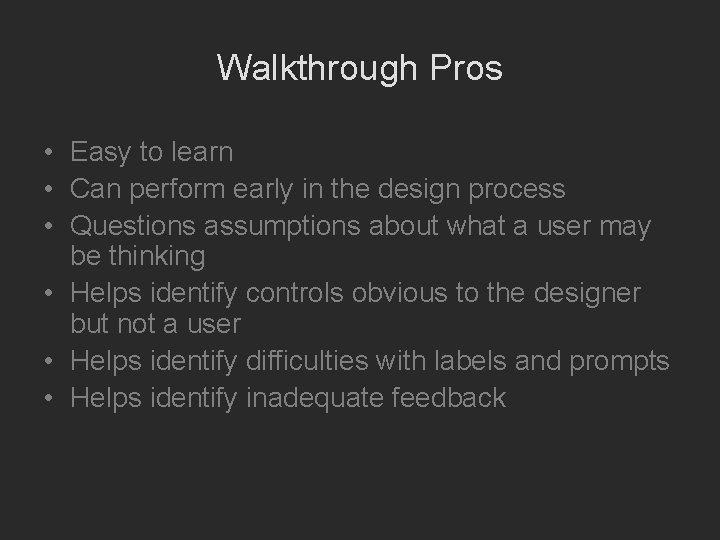 Walkthrough Pros

• Easy to learn
• Can perform early in the design process
• Questions assumptions about what a user may be thinking
• Helps identify controls obvious to the designer but not a user
• Helps identify difficulties with labels and prompts
• Helps identify inadequate feedback